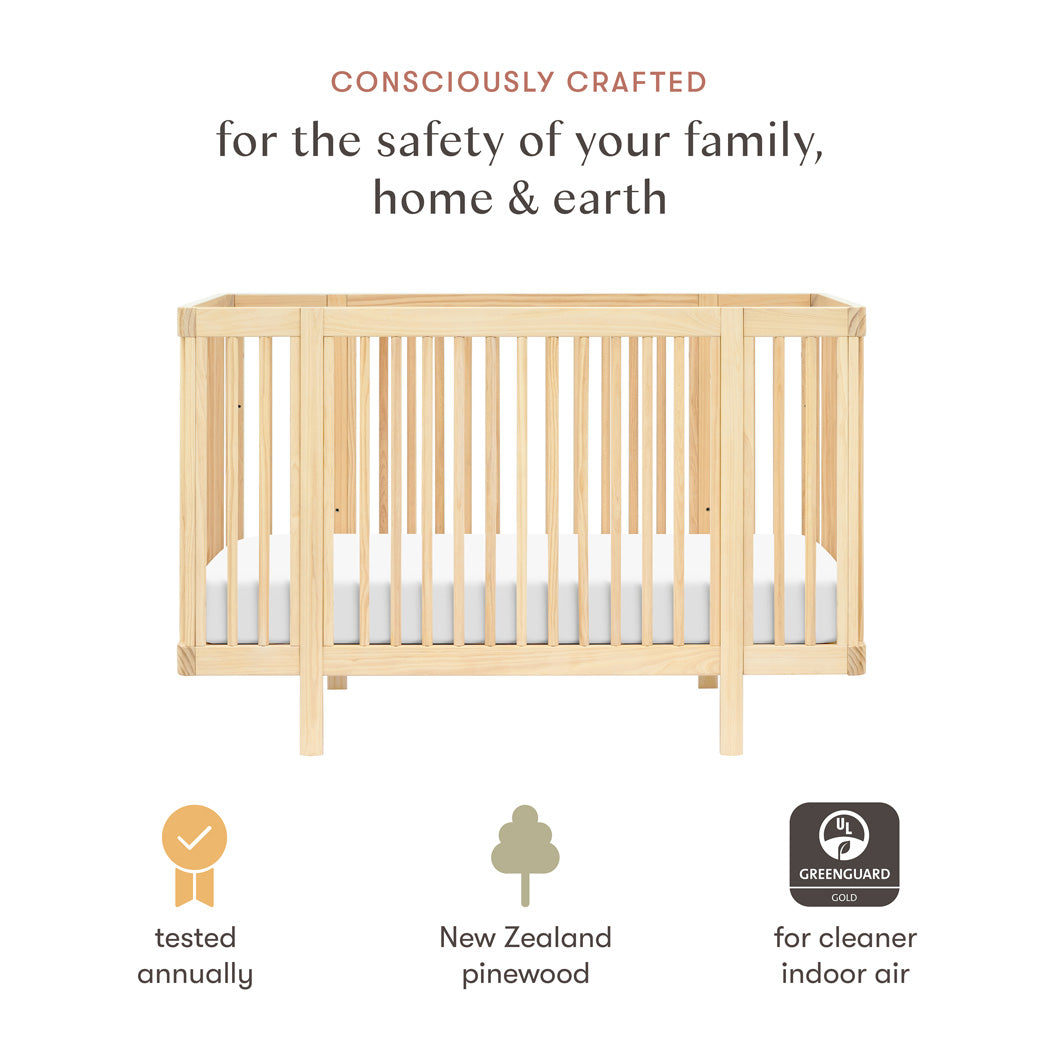 CONSCIOUSLY CRAFTED
for the safety of your family, home & earth

tested annually

New Zealand pinewood

UL
GREENGUARD
GOLD
for cleaner indoor air